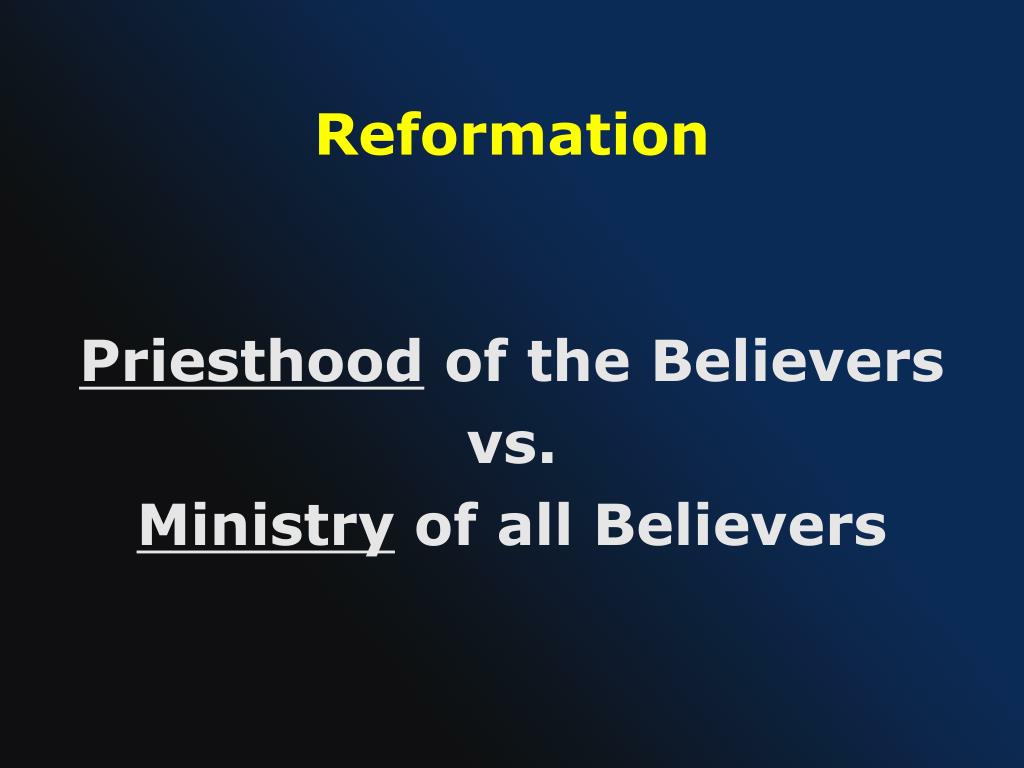 Reformation

Priesthood of the Believers
vs.
Ministry of all Believers